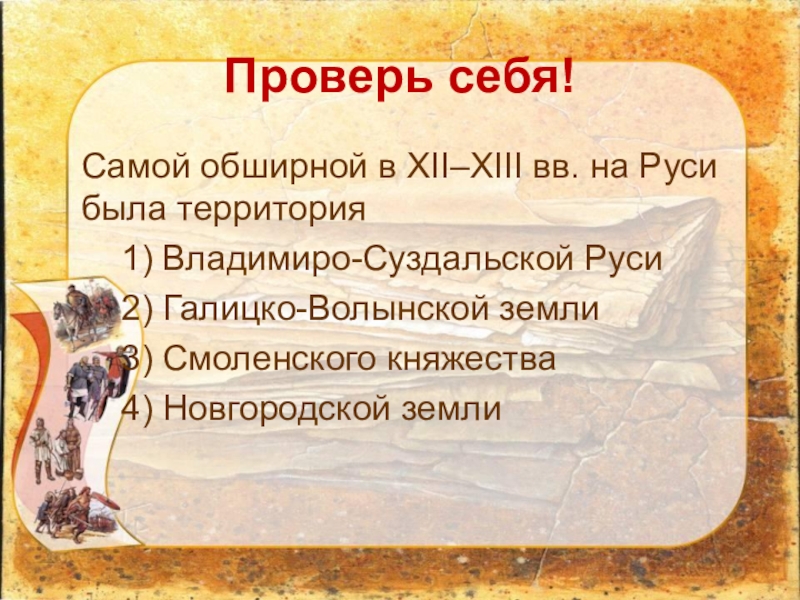 Проверь себя!

Самой обширной в XII–XIII вв. на Руси была территория

1) Владимиро-Суздальской Руси

2) Галицко-Волынской земли

3) Смоленского княжества

4) Новгородской земли